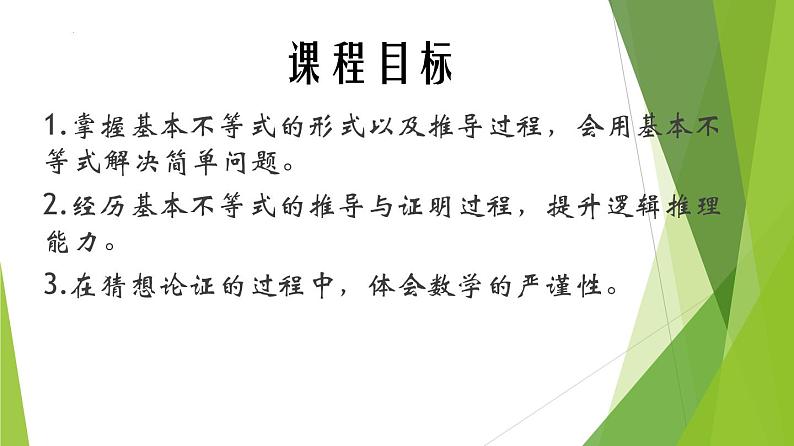 课程目标

1.掌握基本不等式的形式以及推导过程，会用基本不等式解决简单问题。

2.经历基本不等式的推导与证明过程，提升逻辑推理能力。

3.在猜想论证的过程中，体会数学的严谨性。